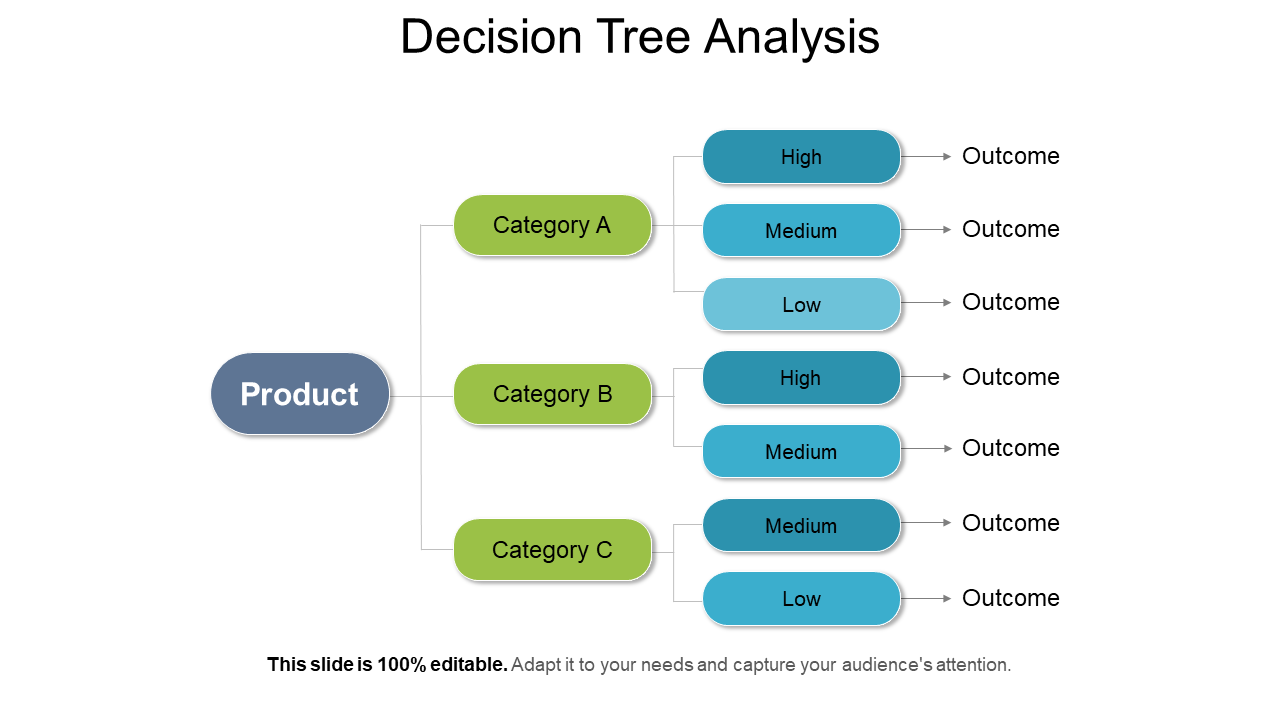 Decision Tree Analysis

Product

Category A

High
Outcome

Medium
Outcome

Low
Outcome

Category B

High
Outcome

Medium
Outcome

Category C

Medium
Outcome

Low
Outcome

This slide is 100% editable. Adapt it to your needs and capture your audience's attention.